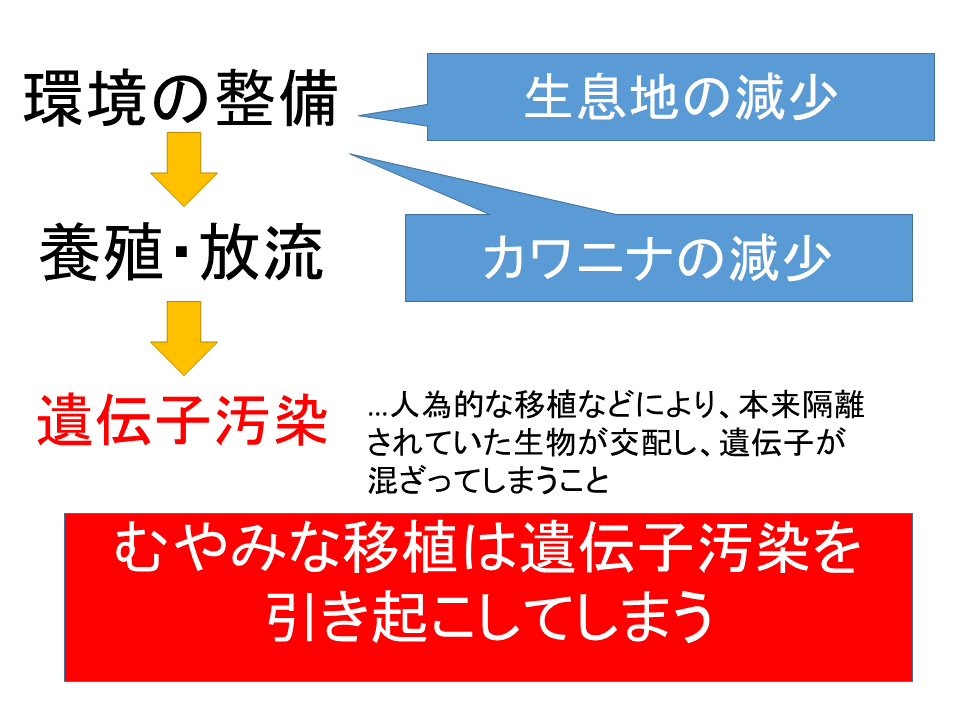 環境の整備

生息地の減少

養殖・放流

カワニナの減少

遺伝子汚染

…人為的な移植などにより、本来隔離されていた生物が交配し、遺伝子が混ざってしまうこと

むやみな移植は遺伝子汚染を引き起こしてしまう